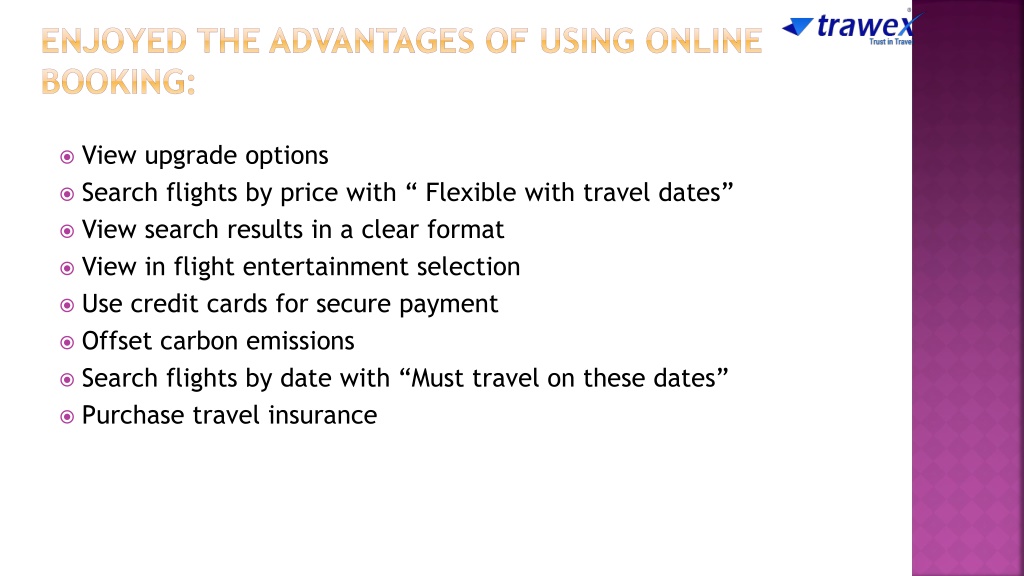 ENJOYED THE ADVANTAGES OF USING ONLINE BOOKING:

trawex
Trust in Travel

- View upgrade options
- Search flights by price with “ Flexible with travel dates”
- View search results in a clear format
- View in flight entertainment selection
- Use credit cards for secure payment
- Offset carbon emissions
- Search flights by date with “Must travel on these dates”
- Purchase travel insurance